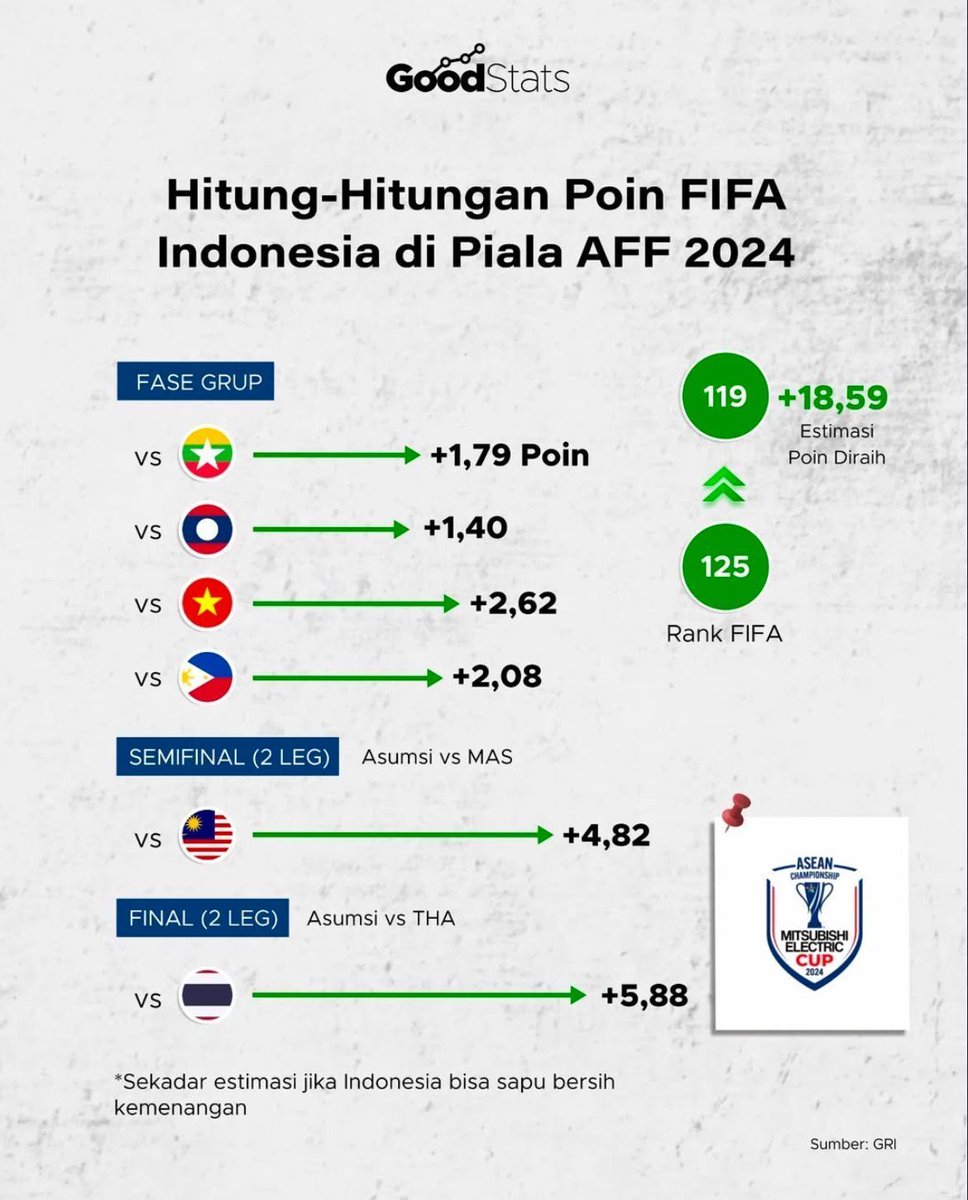 GoodStats

Hitung-Hitungan Poin FIFA Indonesia di Piala AFF 2024

FASE GRUP

vs +1,79 Poin

vs +1,40

vs +2,62

vs +2,08

119 +18,59
Estimasi Poin Diraih

125
Rank FIFA

SEMIFINAL (2 LEG) Asumsi vs MAS

vs +4,82

FINAL (2 LEG) Asumsi vs THA

vs +5,88

ASEAN CHAMPIONSHIP MITSUBISHI ELECTRIC CUP 2024

*Sekadar estimasi jika Indonesia bisa sapu bersih kemenangan

Sumber: GRI